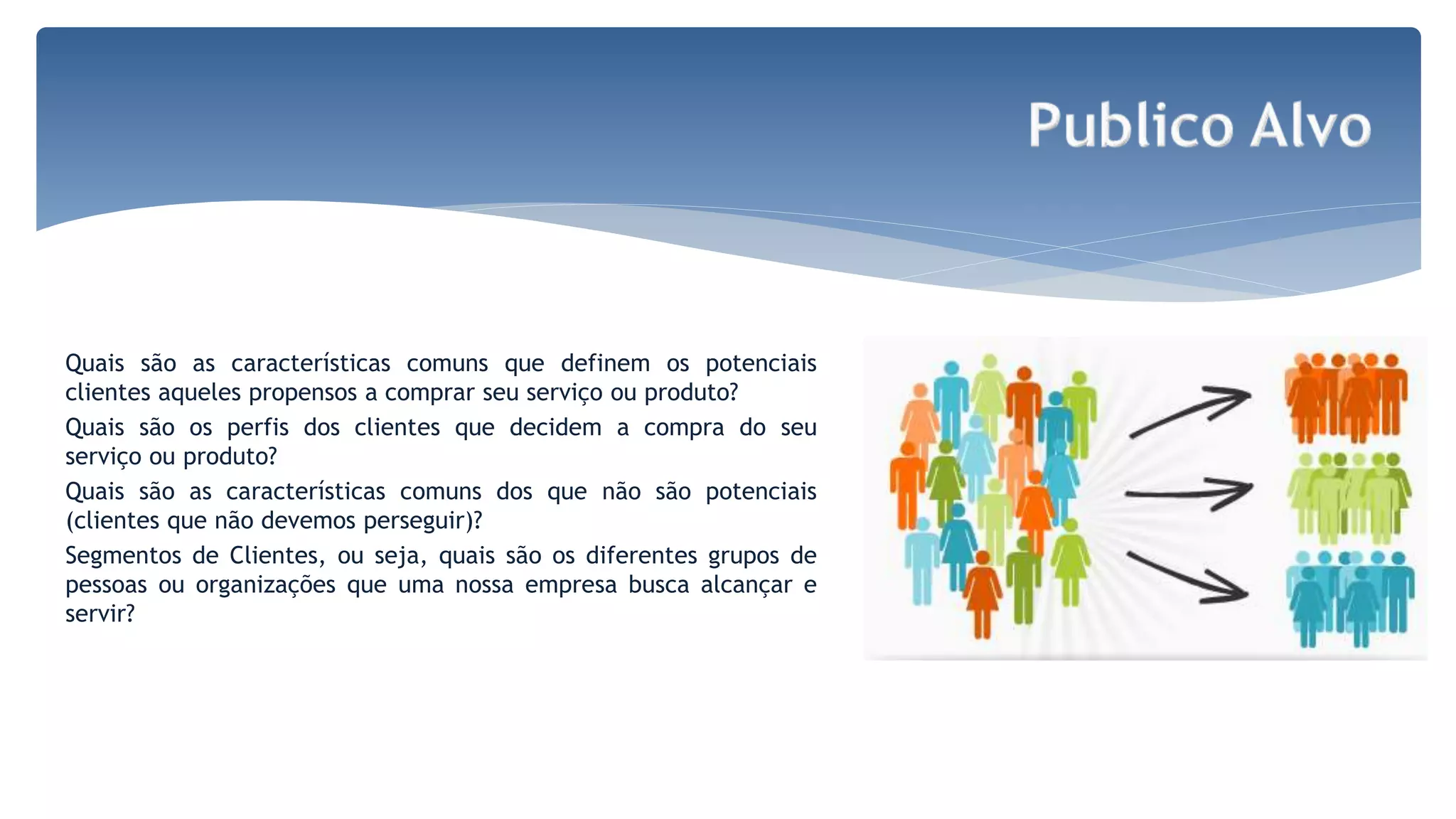 Publico Alvo

Quais são as características comuns que definem os potenciais clientes aqueles propensos a comprar seu serviço ou produto?

Quais são os perfis dos clientes que decidem a compra do seu serviço ou produto?

Quais são as características comuns dos que não são potenciais (clientes que não devemos perseguir)?

Segmentos de Clientes, ou seja, quais são os diferentes grupos de pessoas ou organizações que uma nossa empresa busca alcançar e servir?